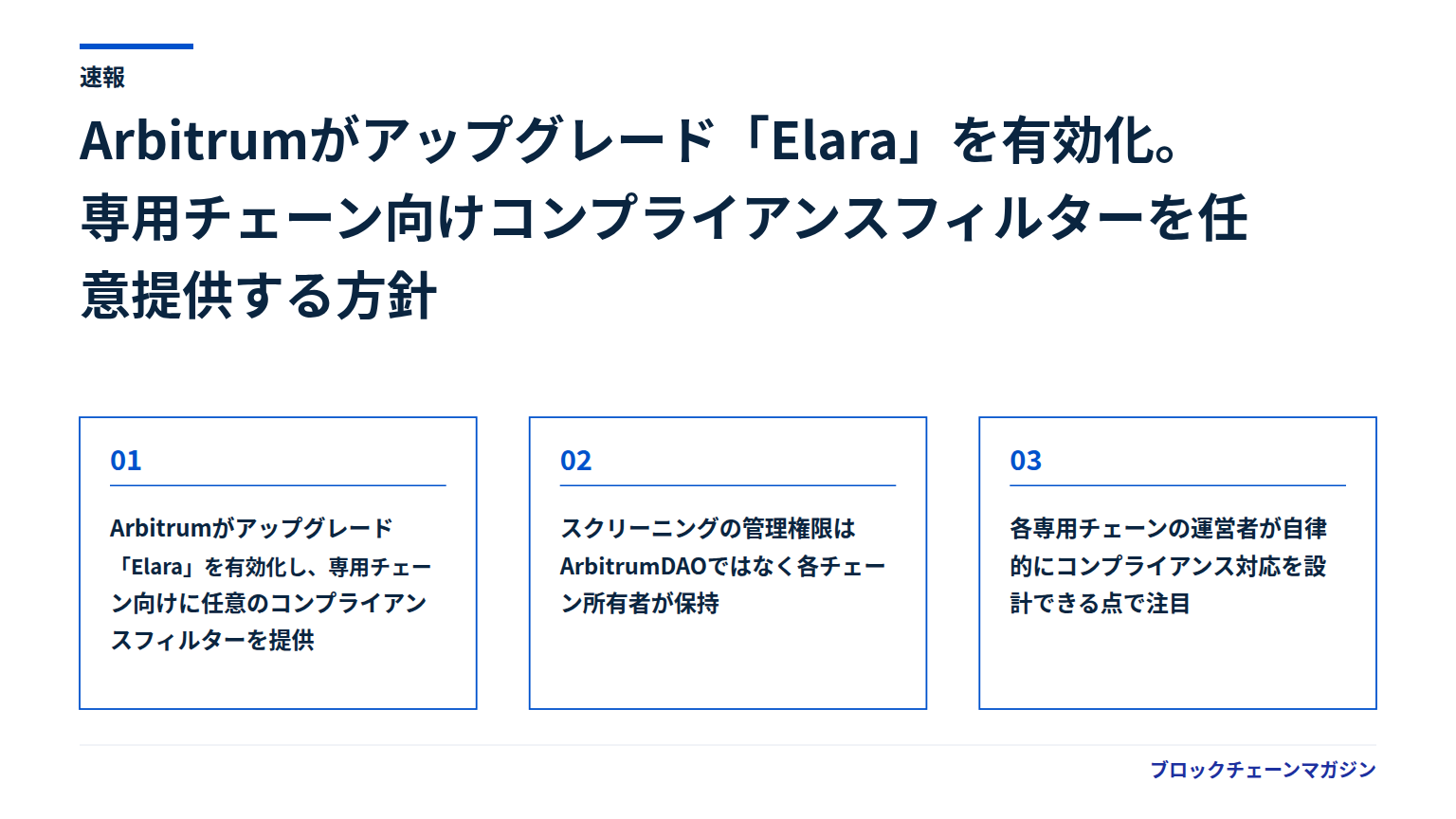 速報

Arbitrumがアップグレード「Elara」を有効化。専用チェーン向けコンプライアンスフィルターを任意提供する方針

01

Arbitrumがアップグレード「Elara」を有効化し、専用チェーン向けに任意のコンプライアンスフィルターを提供

02

スクリーニングの管理権限はArbitrumDAOではなく各チェーン所有者が保持

03

各専用チェーンの運営者が自律的にコンプライアンス対応を設計できる点で注目

ブロックチェーンマガジン